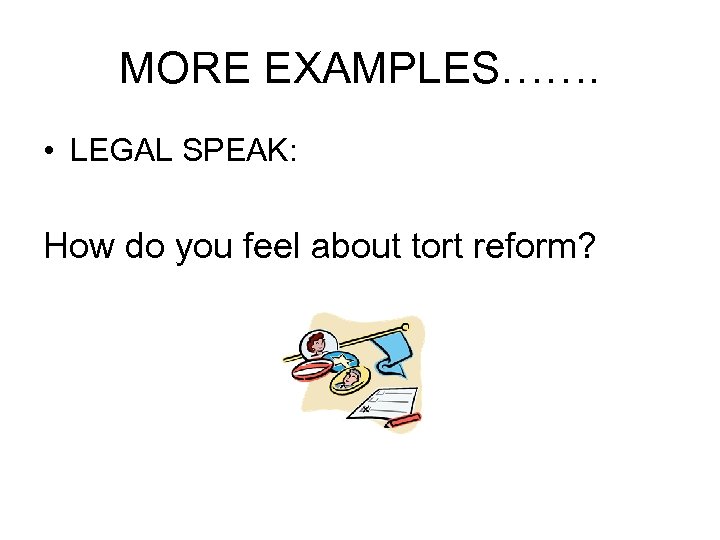 MORE EXAMPLES…….

• LEGAL SPEAK:

How do you feel about tort reform?